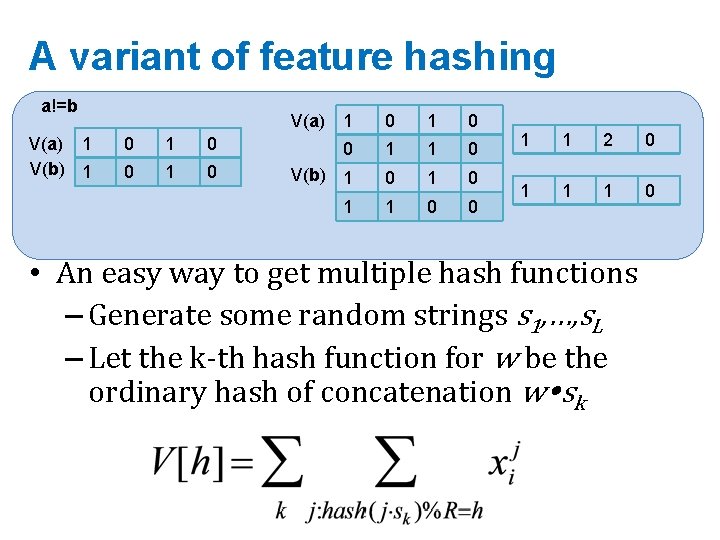 A variant of feature hashing

a!=b

| V(a) | 1 | 0 | 1 | 0 |
|---|---|---|---|---|
| V(b) | 1 | 0 | 1 | 0 |

| V(a) | 1 | 0 | 1 | 0 |
|---|---|---|---|---|
| | 0 | 1 | 1 | 0 |
| V(b) | 1 | 0 | 1 | 0 |
| | 1 | 1 | 0 | 0 |

| 1 | 1 | 2 | 0 |
|---|---|---|---|

| 1 | 1 | 1 | 0 |
|---|---|---|---|

• An easy way to get multiple hash functions

– Generate some random strings $s_1,\ldots,s_L$

– Let the k-th hash function for $w$ be the ordinary hash of concatenation $w \bullet s_k$

$V[h] = \sum_{k} \sum_{j:hash(j \cdot s_k)\%R=h} x_i^j$